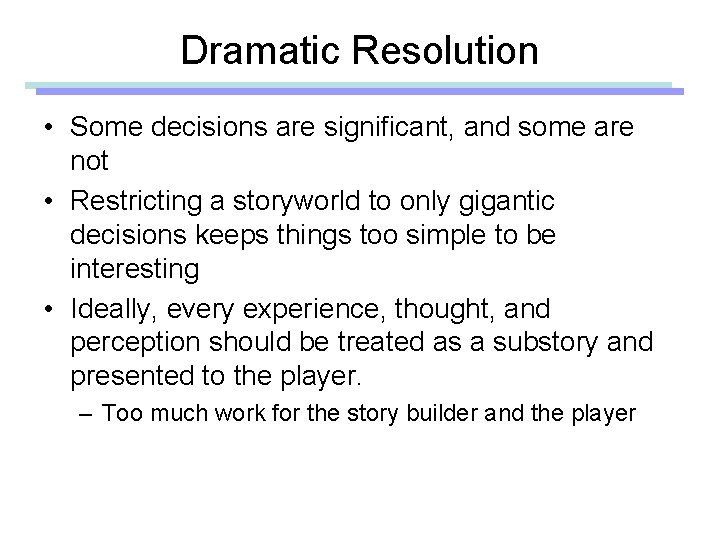 Dramatic Resolution

• Some decisions are significant, and some are not
• Restricting a storyworld to only gigantic decisions keeps things too simple to be interesting
• Ideally, every experience, thought, and perception should be treated as a substory and presented to the player.
– Too much work for the story builder and the player